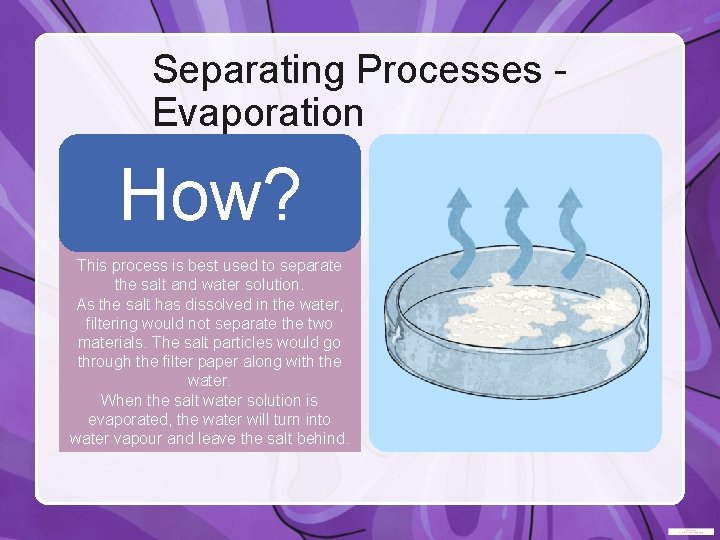 Separating Processes - Evaporation

How?

This process is best used to separate the salt and water solution.
As the salt has dissolved in the water, filtering would not separate the two materials. The salt particles would go through the filter paper along with the water.
When the salt water solution is evaporated, the water will turn into water vapour and leave the salt behind.